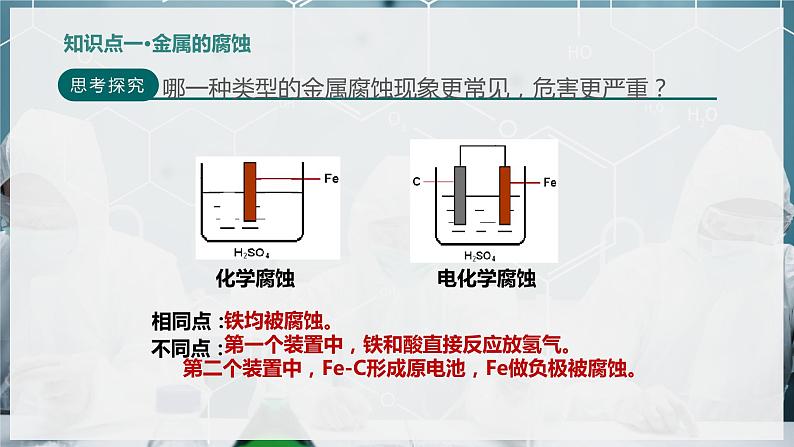 知识点一•金属的腐蚀

思考探究 哪一种类型的金属腐蚀现象更常见，危害更严重？

Fe

$H_2SO_4$

化学腐蚀

C

Fe

$H_2SO_4$

电化学腐蚀

相同点：铁均被腐蚀。

不同点：第一个装置中，铁和酸直接反应放氢气。
第二个装置中，Fe-C形成原电池，Fe做负极被腐蚀。